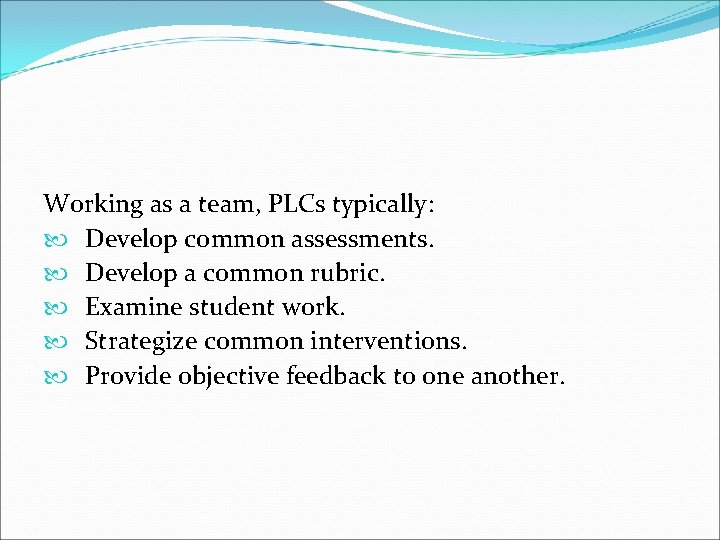 Working as a team, PLCs typically:
- Develop common assessments.
- Develop a common rubric.
- Examine student work.
- Strategize common interventions.
- Provide objective feedback to one another.